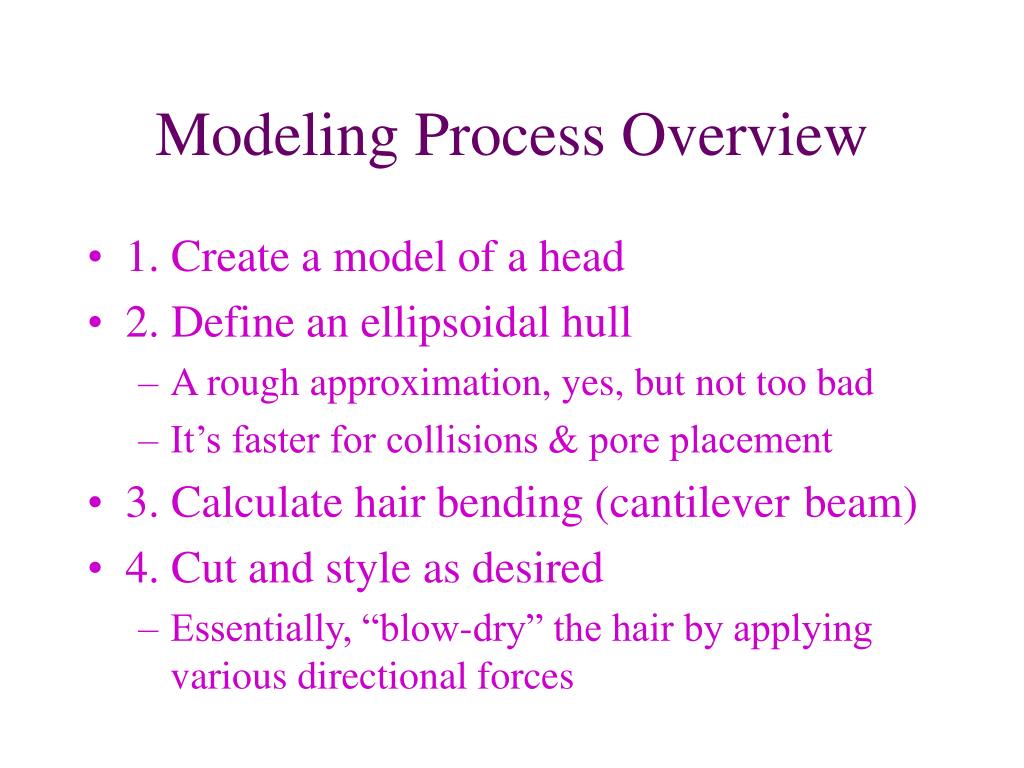 Modeling Process Overview

• 1. Create a model of a head
• 2. Define an ellipsoidal hull
– A rough approximation, yes, but not too bad
– It’s faster for collisions & pore placement
• 3. Calculate hair bending (cantilever beam)
• 4. Cut and style as desired
– Essentially, “blow-dry” the hair by applying various directional forces